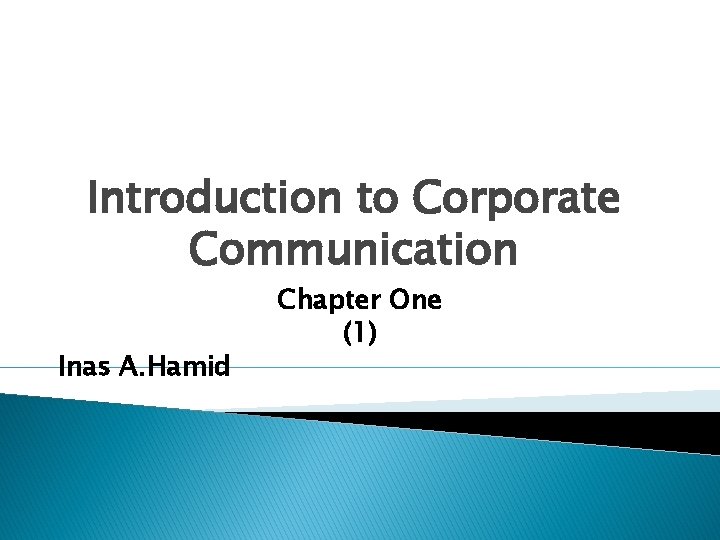 Introduction to Corporate Communication

Chapter One
(1)

Inas A.Hamid